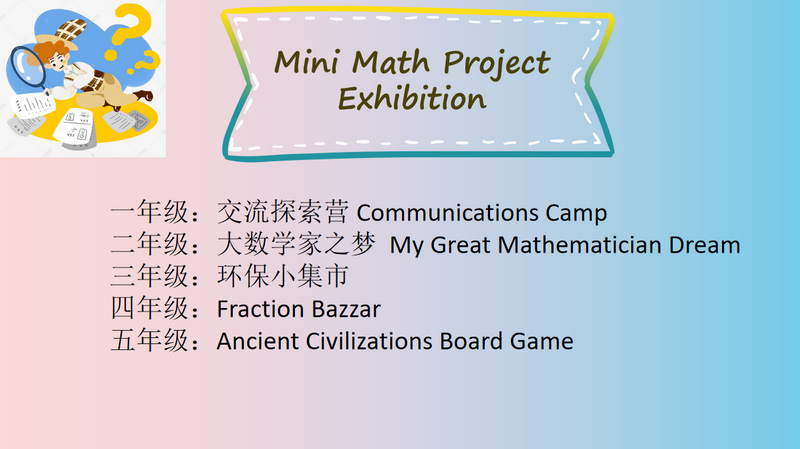 Mini Math Project Exhibition

一年级：交流探索营 Communications Camp
二年级：大数学家之梦 My Great Mathematician Dream
三年级：环保小集市
四年级：Fraction Bazzar
五年级：Ancient Civilizations Board Game